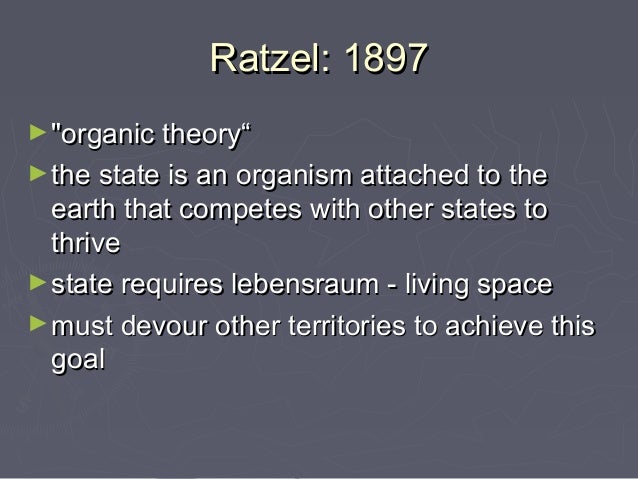 Ratzel: 1897

► "organic theory“

► the state is an organism attached to the earth that competes with other states to thrive

► state requires lebensraum - living space

► must devour other territories to achieve this goal